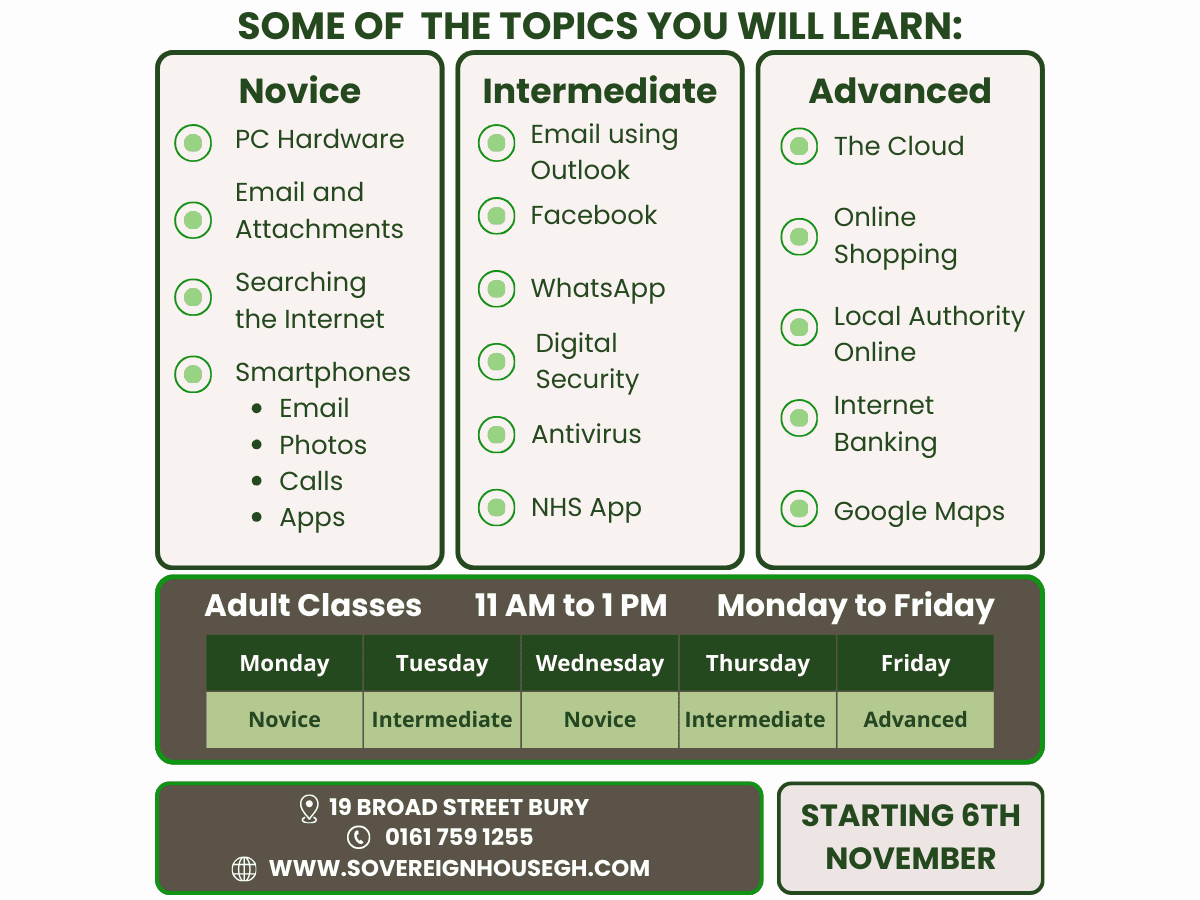 SOME OF THE TOPICS YOU WILL LEARN:

Novice
PC Hardware
Email and Attachments
Searching the Internet
Smartphones
- Email
- Photos
- Calls
- Apps

Intermediate
Email using Outlook
Facebook
WhatsApp
Digital Security
Antivirus
NHS App

Advanced
The Cloud
Online Shopping
Local Authority Online
Internet Banking
Google Maps

Adult Classes 11 AM to 1 PM Monday to Friday

| Monday | Tuesday | Wednesday | Thursday | Friday |
|---|---|---|---|---|
| Novice | Intermediate | Novice | Intermediate | Advanced |

19 BROAD STREET BURY
0161 759 1255
WWW.SOVEREIGNHOUSEGH.COM

STARTING 6TH NOVEMBER